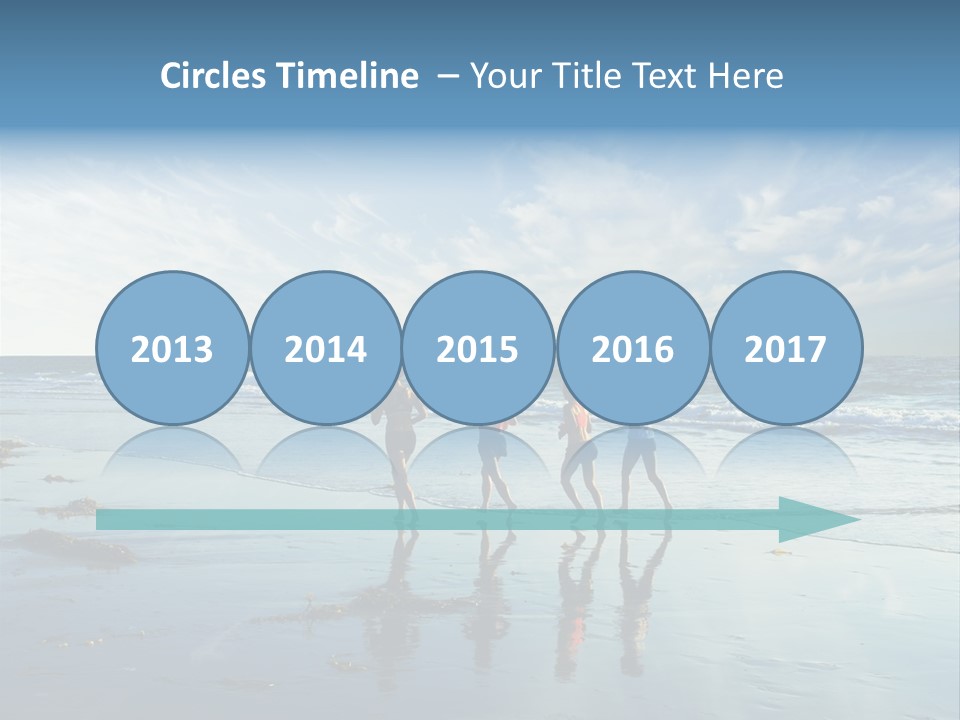 Circles Timeline – Your Title Text Here

2013

2014

2015

2016

2017